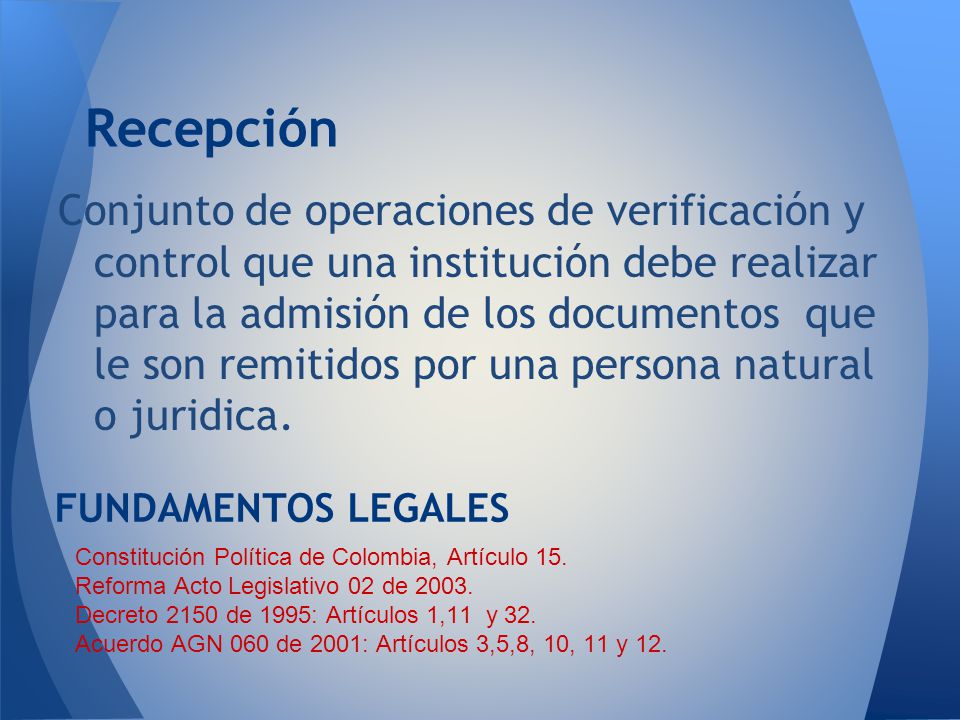 Recepción

Conjunto de operaciones de verificación y control que una institución debe realizar para la admisión de los documentos que le son remitidos por una persona natural o juridica.

FUNDAMENTOS LEGALES

Constitución Política de Colombia, Artículo 15.
Reforma Acto Legislativo 02 de 2003.
Decreto 2150 de 1995: Artículos 1,11 y 32.
Acuerdo AGN 060 de 2001: Artículos 3,5,8, 10, 11 y 12.